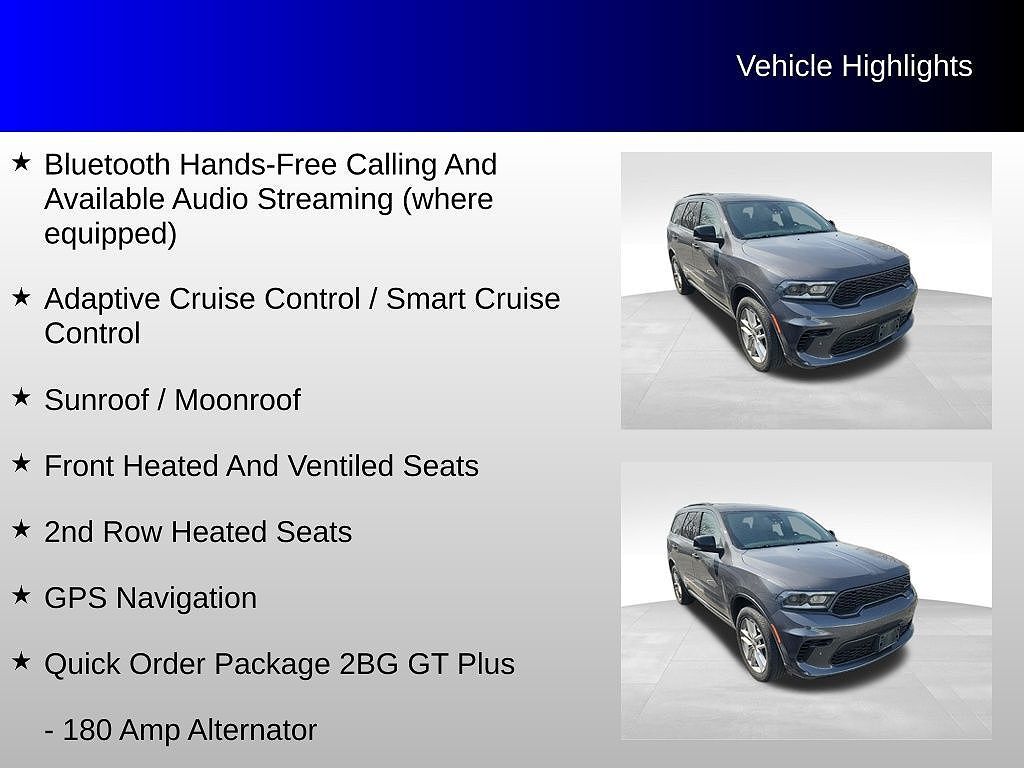 Vehicle Highlights

★ Bluetooth Hands-Free Calling And Available Audio Streaming (where equipped)

★ Adaptive Cruise Control / Smart Cruise Control

★ Sunroof / Moonroof

★ Front Heated And Ventiled Seats

★ 2nd Row Heated Seats

★ GPS Navigation

★ Quick Order Package 2BG GT Plus

- 180 Amp Alternator